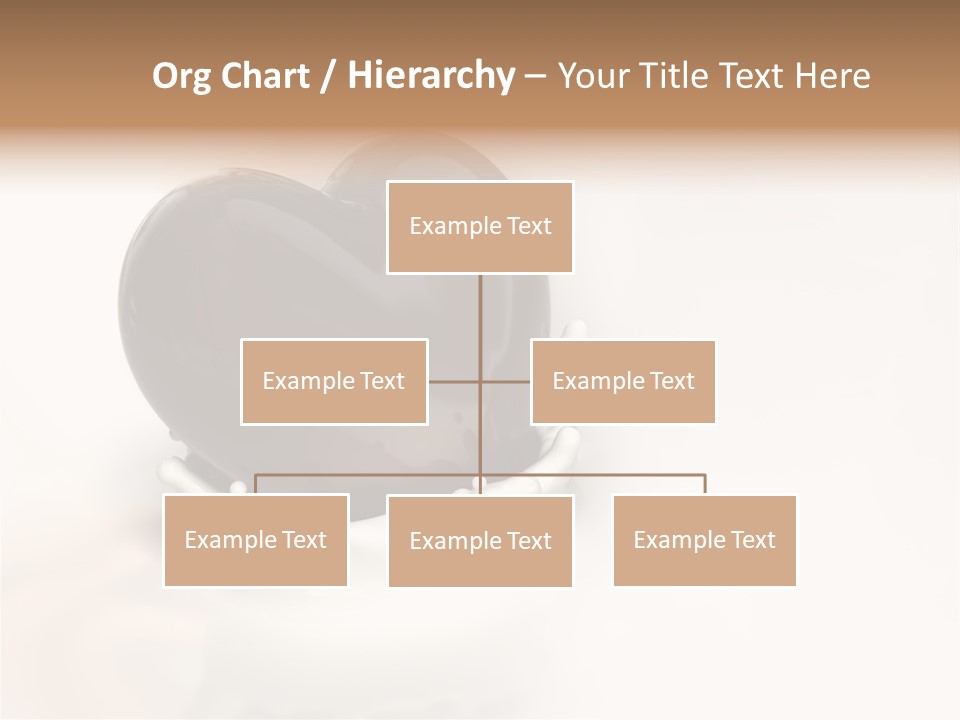 Org Chart / Hierarchy – Your Title Text Here

Example Text

Example Text

Example Text

Example Text

Example Text

Example Text